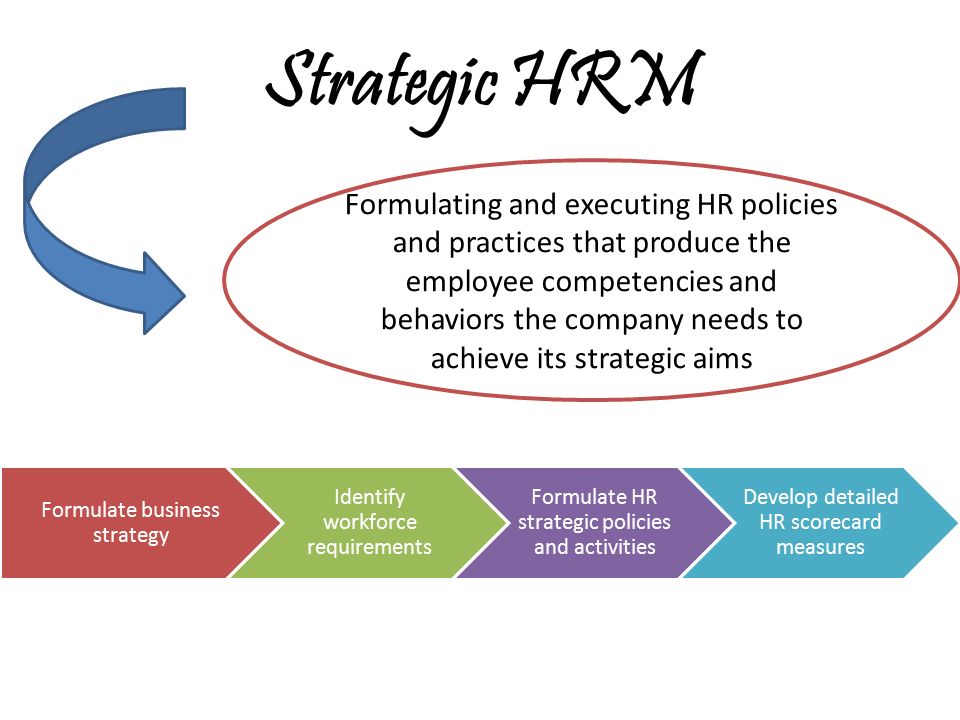 Strategic HRM

Formulating and executing HR policies and practices that produce the employee competencies and behaviors the company needs to achieve its strategic aims

Formulate business strategy

Identify workforce requirements

Formulate HR strategic policies and activities

Develop detailed HR scorecard measures